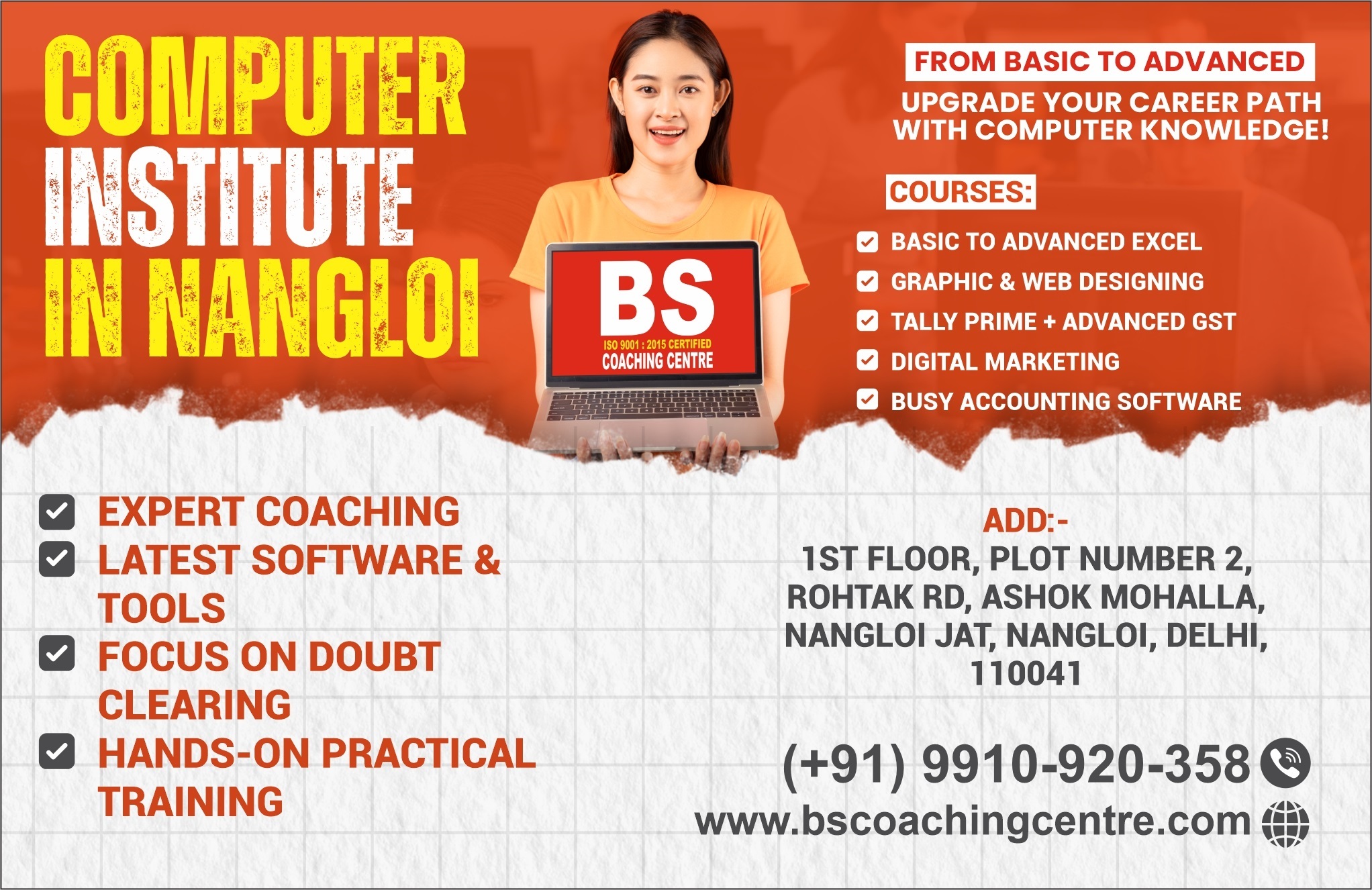 COMPUTER INSTITUTE IN NANGLOI

BS
ISO 9001 : 2015 CERTIFIED
COACHING CENTRE

FROM BASIC TO ADVANCED

UPGRADE YOUR CAREER PATH WITH COMPUTER KNOWLEDGE!

COURSES:

BASIC TO ADVANCED EXCEL
GRAPHIC & WEB DESIGNING
TALLY PRIME + ADVANCED GST
DIGITAL MARKETING
BUSY ACCOUNTING SOFTWARE

EXPERT COACHING
LATEST SOFTWARE & TOOLS
FOCUS ON DOUBT CLEARING
HANDS-ON PRACTICAL TRAINING

ADD:-
1ST FLOOR, PLOT NUMBER 2, ROHTAK RD, ASHOK MOHALLA, NANGLOI JAT, NANGLOI, DELHI, 110041

(+91) 9910-920-358

www.bscoachingcentre.com